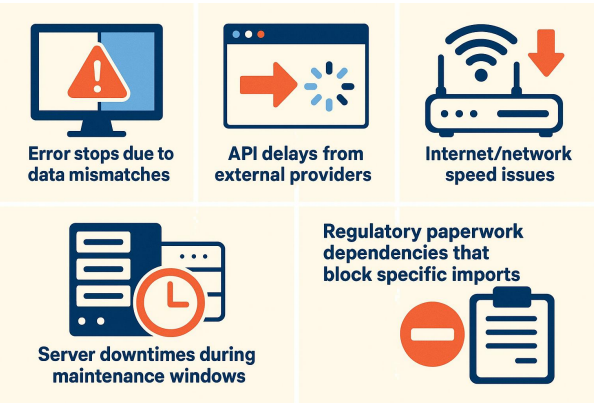 Error stops due to data mismatches

API delays from external providers

Internet/network speed issues

Server downtimes during maintenance windows

Regulatory paperwork dependencies that block specific imports